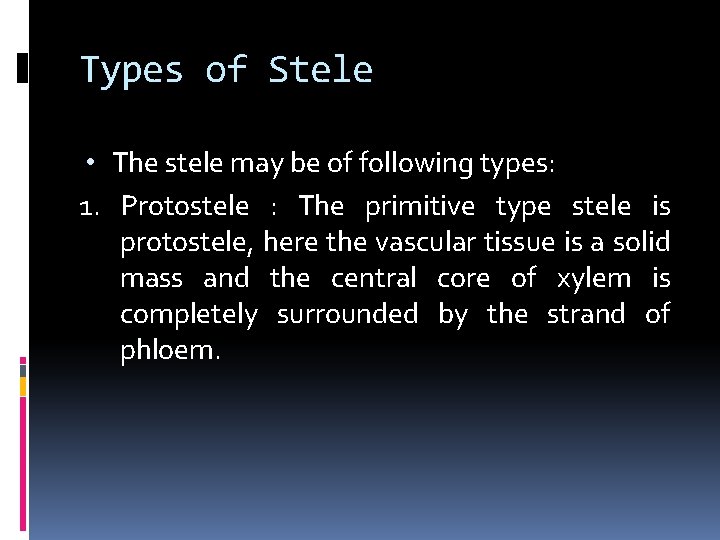 Types of Stele

• The stele may be of following types:

1. Protostele : The primitive type stele is protostele, here the vascular tissue is a solid mass and the central core of xylem is completely surrounded by the strand of phloem.